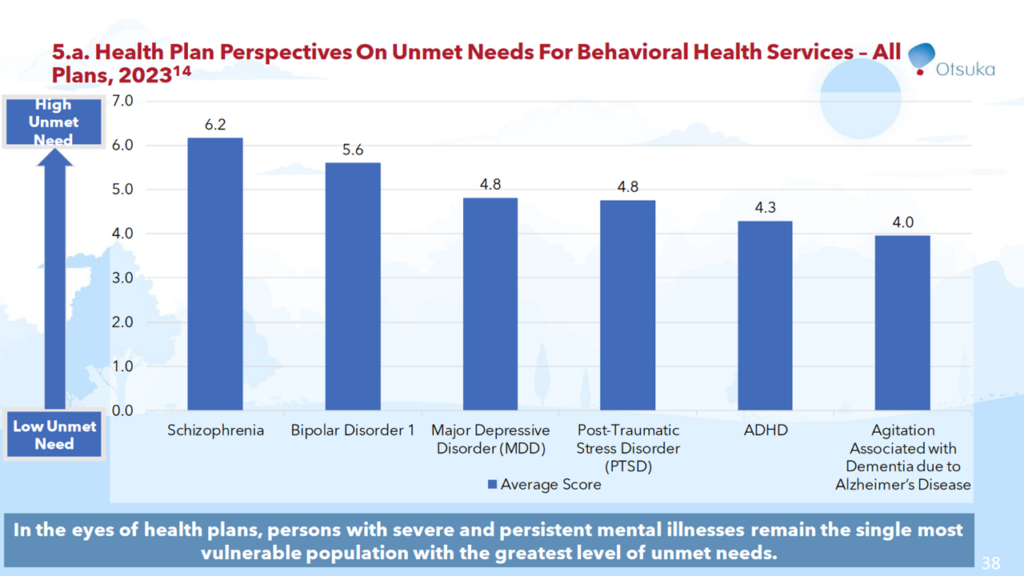 5.a. Health Plan Perspectives On Unmet Needs For Behavioral Health Services – All Plans, 2023$^{14}$

Otsuka

High Unmet Need

Low Unmet Need

7.0
6.0
5.0
4.0
3.0
2.0
1.0
0.0

6.2
5.6
4.8
4.8
4.3
4.0

Schizophrenia
Bipolar Disorder 1
Major Depressive Disorder (MDD)
Post-Traumatic Stress Disorder (PTSD)
ADHD
Agitation Associated with Dementia due to Alzheimer's Disease

Average Score

In the eyes of health plans, persons with severe and persistent mental illnesses remain the single most vulnerable population with the greatest level of unmet needs.

38